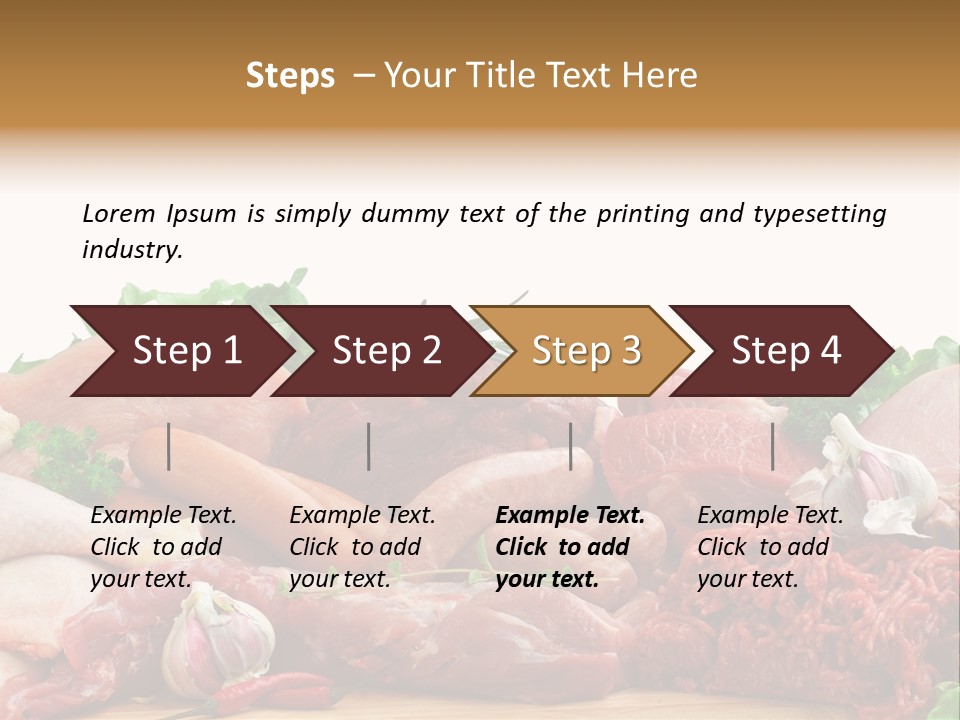 Steps – Your Title Text Here

Lorem Ipsum is simply dummy text of the printing and typesetting industry.

Step 1

Step 2

Step 3

Step 4

Example Text. Click to add your text.

Example Text. Click to add your text.

Example Text. Click to add your text.

Example Text. Click to add your text.